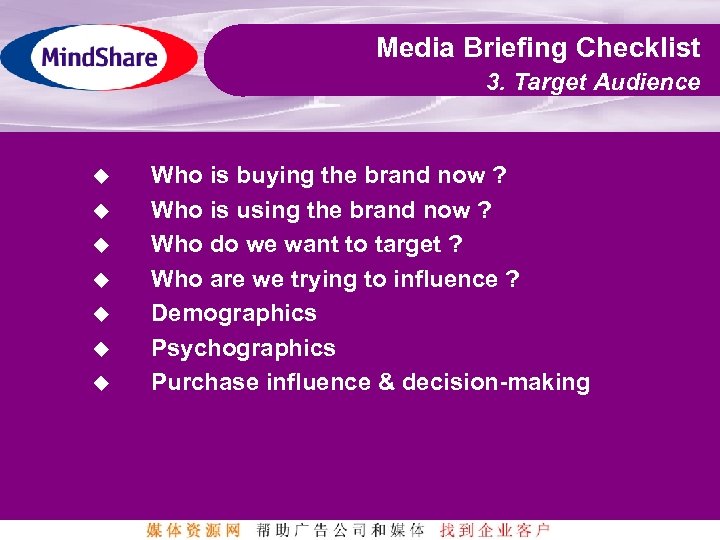 MindShare

Media Briefing Checklist
3. Target Audience

◆ Who is buying the brand now ?
◆ Who is using the brand now ?
◆ Who do we want to target ?
◆ Who are we trying to influence ?
◆ Demographics
◆ Psychographics
◆ Purchase influence & decision-making

媒体资源网 帮助广告公司和媒体 找到企业客户